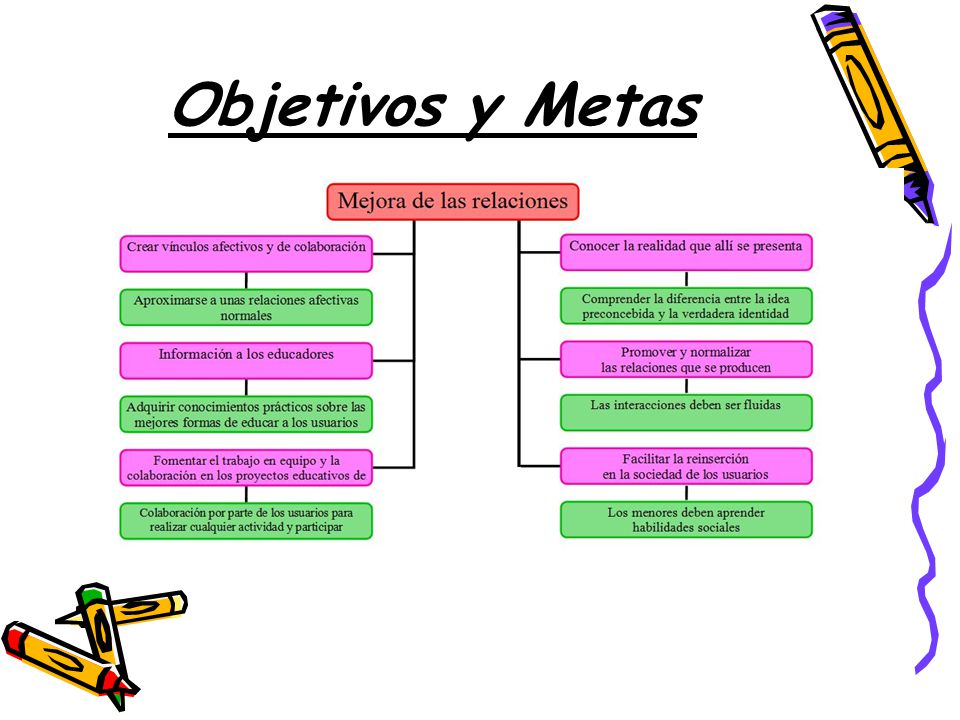 Objetivos y Metas

Mejora de las relaciones

Crear vínculos afectivos y de colaboración

Aproximarse a unas relaciones afectivas normales

Información a los educadores

Adquirir conocimientos prácticos sobre las mejores formas de educar a los usuarios

Fomentar el trabajo en equipo y la colaboración en los proyectos educativos de

Colaboración por parte de los usuarios para realizar cualquier actividad y participar

Conocer la realidad que allí se presenta

Comprender la diferencia entre la idea preconcebida y la verdadera identidad

Promover y normalizar las relaciones que se producen

Las interacciones deben ser fluidas

Facilitar la reinserción en la sociedad de los usuarios

Los menores deben aprender habilidades sociales